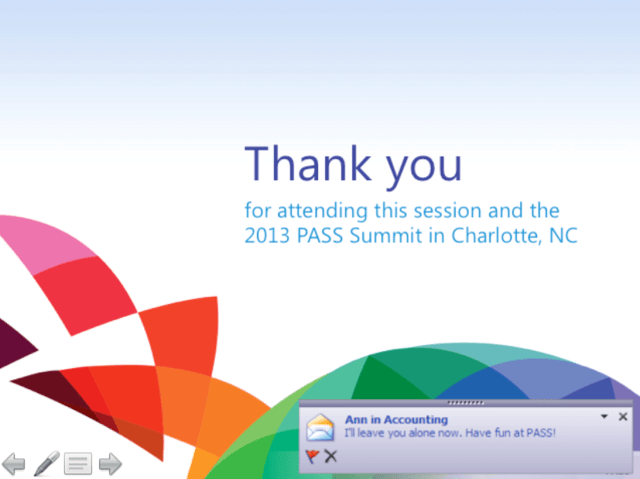 Thank you

for attending this session and the 2013 PASS Summit in Charlotte, NC

Ann in Accounting
I'll leave you alone now. Have fun at PASS!